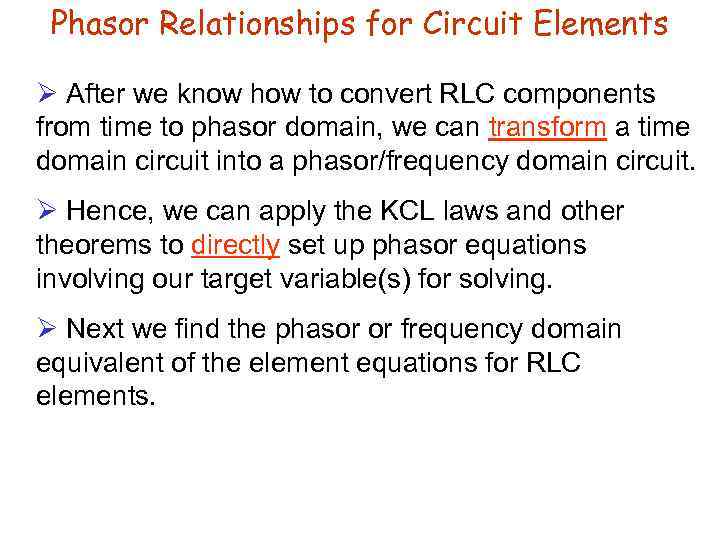 Phasor Relationships for Circuit Elements

➢ After we know how to convert RLC components from time to phasor domain, we can transform a time domain circuit into a phasor/frequency domain circuit.

➢ Hence, we can apply the KCL laws and other theorems to directly set up phasor equations involving our target variable(s) for solving.

➢ Next we find the phasor or frequency domain equivalent of the element equations for RLC elements.